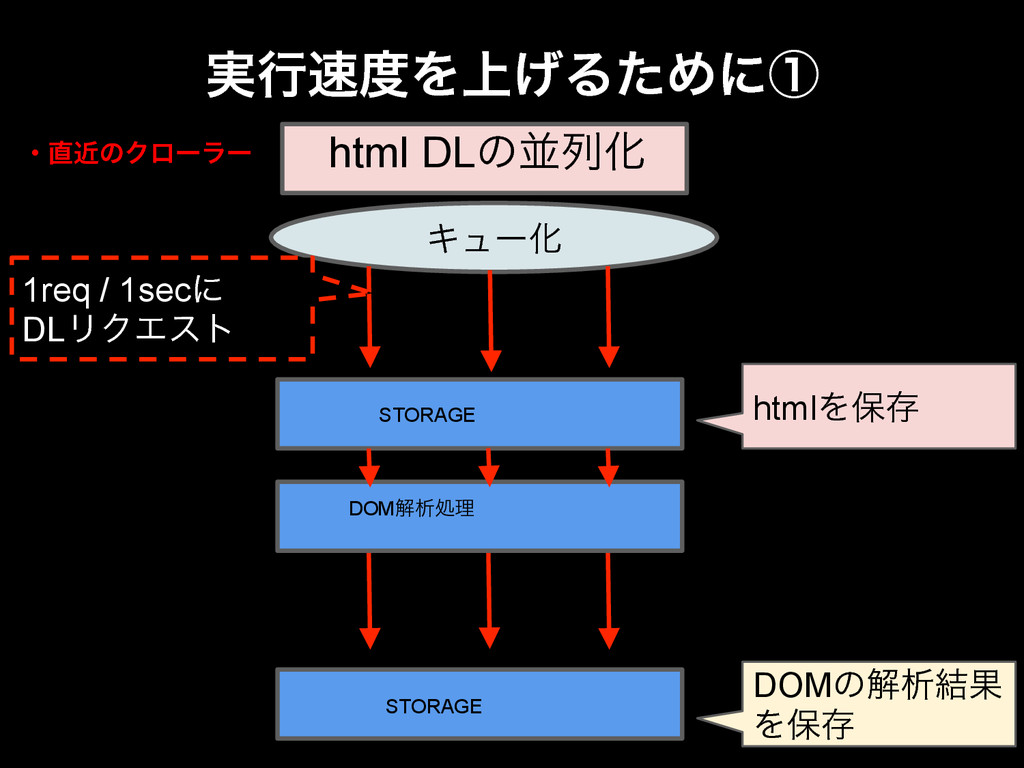 実行速度を上げるために①

・直近のクローラー

html DLの並列化

キュー化

1req / 1secに
DLリクエスト

STORAGE

htmlを保存

DOM解析処理

STORAGE

DOMの解析結果を保存